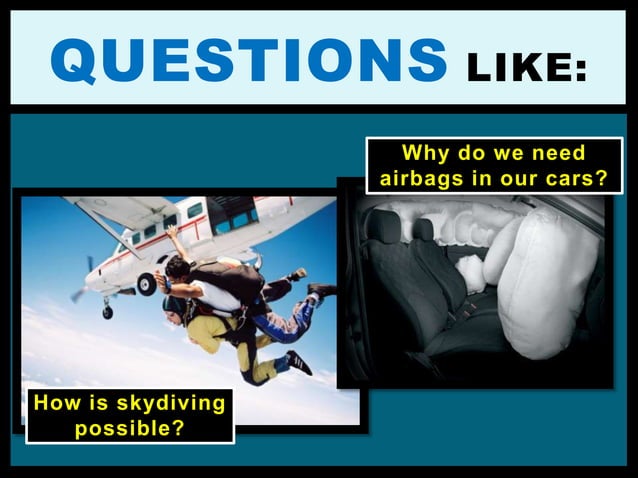 QUESTIONS LIKE:

Why do we need airbags in our cars?

How is skydiving possible?